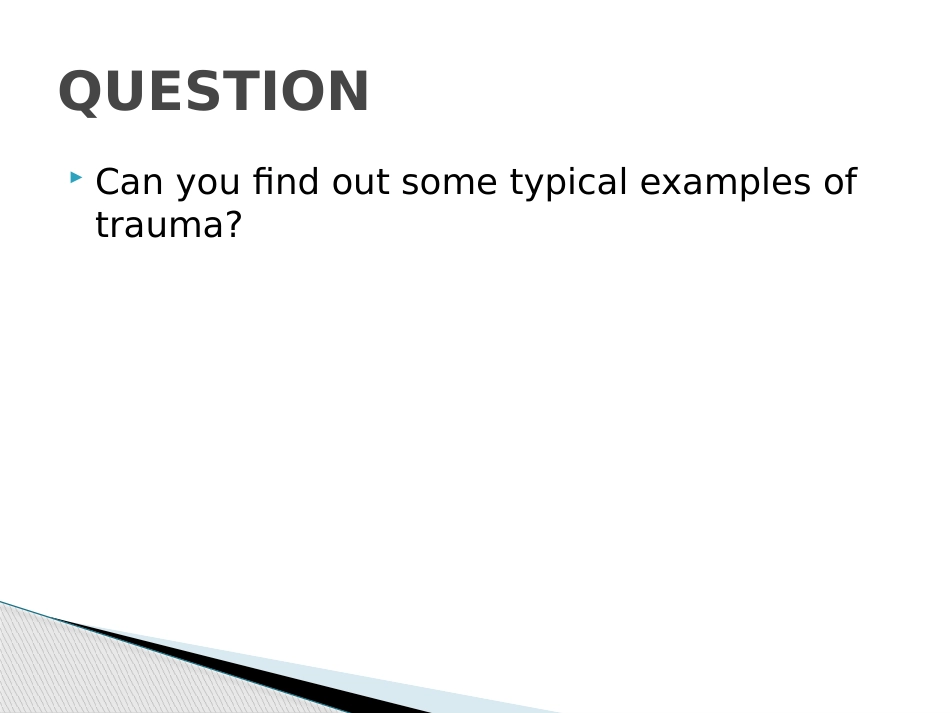 QUESTION

Can you find out some typical examples of trauma?